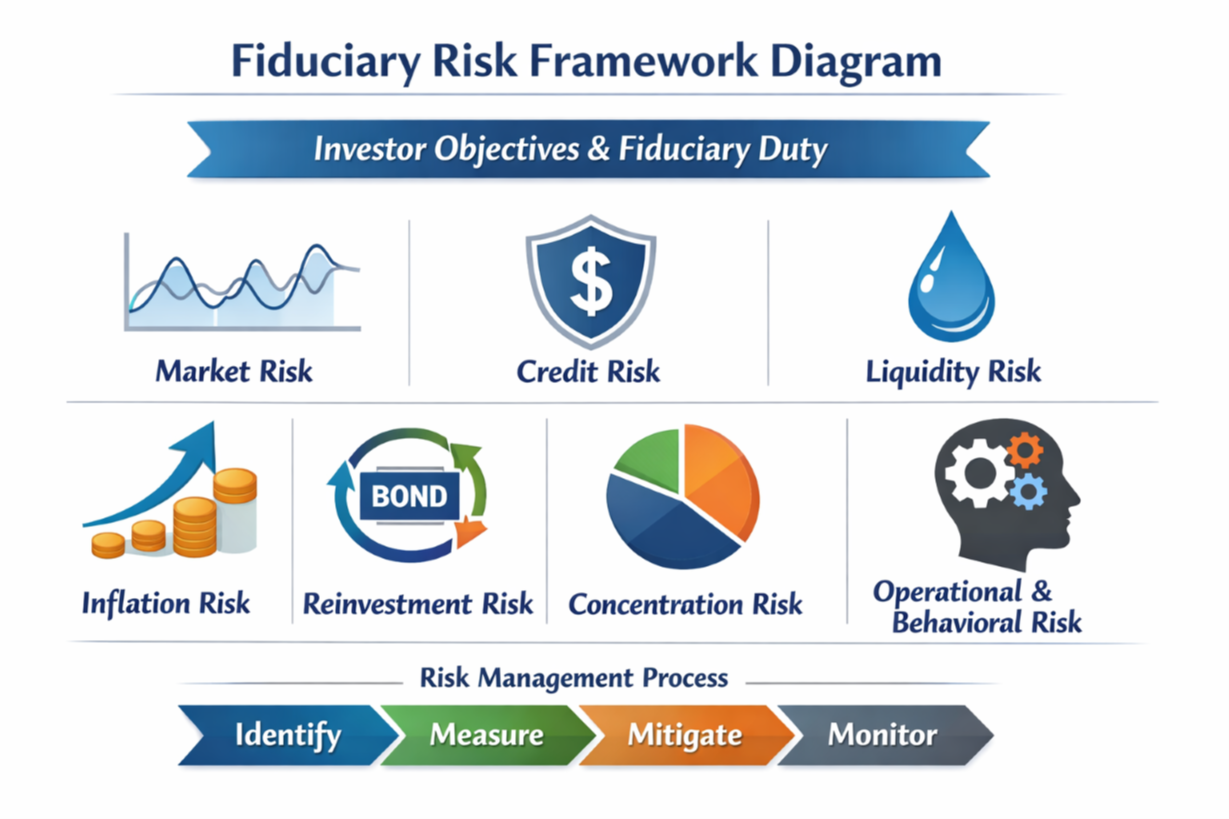 Fiduciary Risk Framework Diagram

Investor Objectives & Fiduciary Duty

$

Market Risk

Credit Risk

Liquidity Risk

BOND

Inflation Risk

Reinvestment Risk

Concentration Risk

Operational & Behavioral Risk

Risk Management Process

Identify

Measure

Mitigate

Monitor